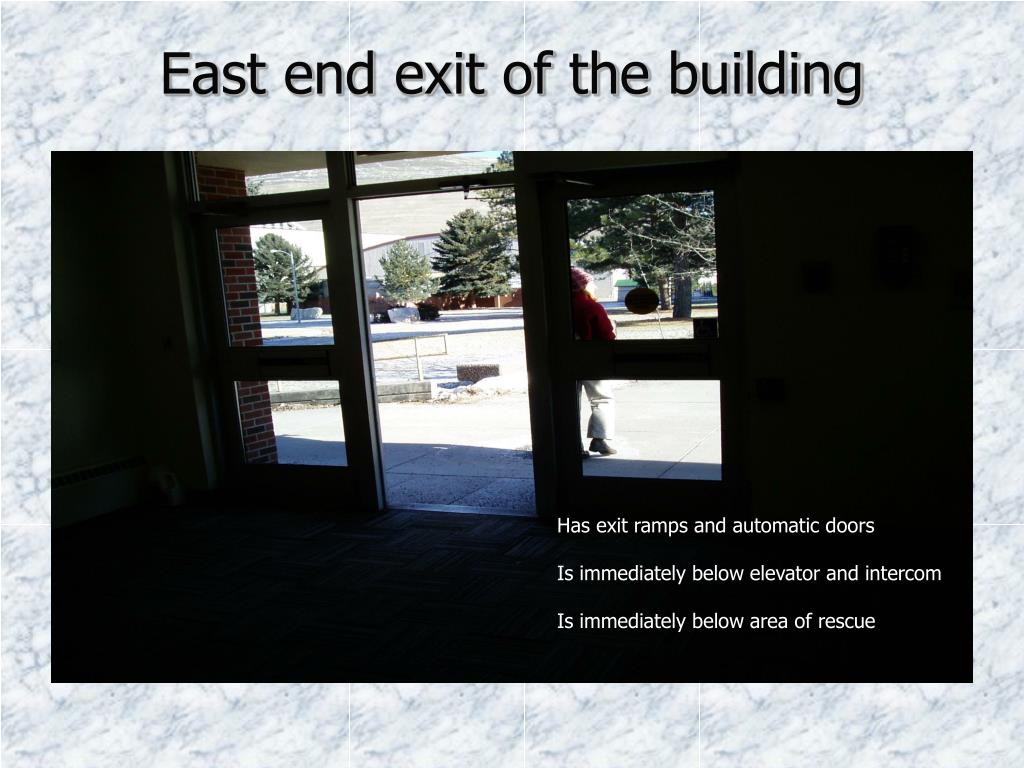 East end exit of the building

Has exit ramps and automatic doors

Is immediately below elevator and intercom

Is immediately below area of rescue